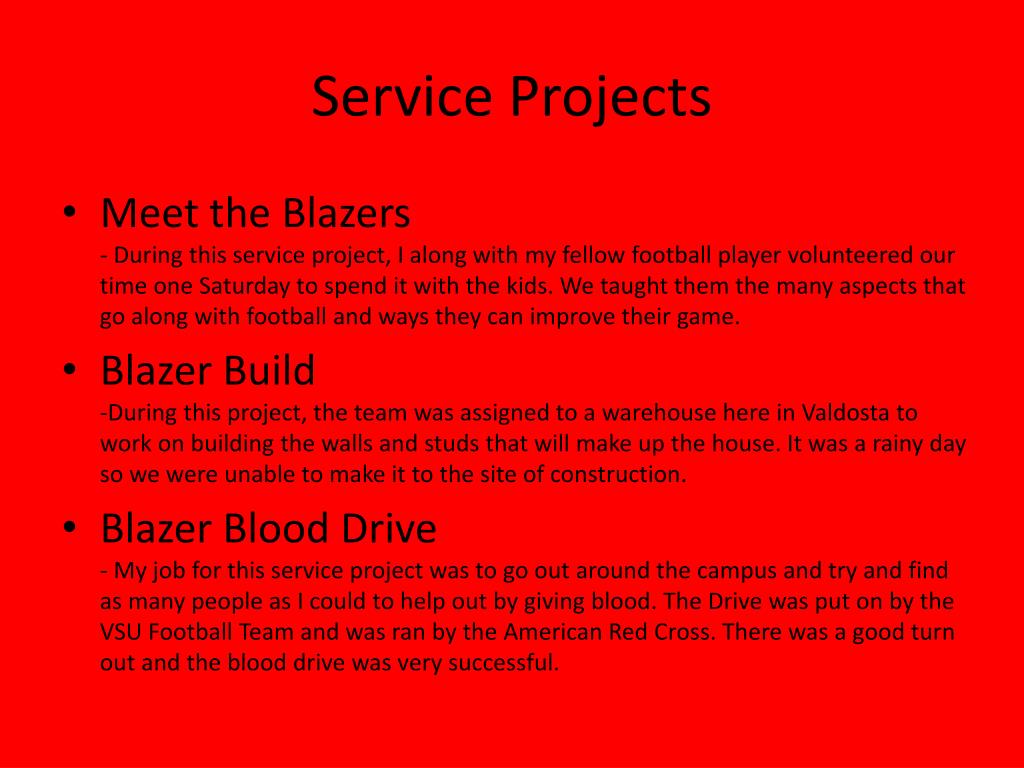 Service Projects

• Meet the Blazers
- During this service project, I along with my fellow football player volunteered our time one Saturday to spend it with the kids. We taught them the many aspects that go along with football and ways they can improve their game.

• Blazer Build
-During this project, the team was assigned to a warehouse here in Valdosta to work on building the walls and studs that will make up the house. It was a rainy day so we were unable to make it to the site of construction.

• Blazer Blood Drive
- My job for this service project was to go out around the campus and try and find as many people as I could to help out by giving blood. The Drive was put on by the VSU Football Team and was ran by the American Red Cross. There was a good turn out and the blood drive was very successful.